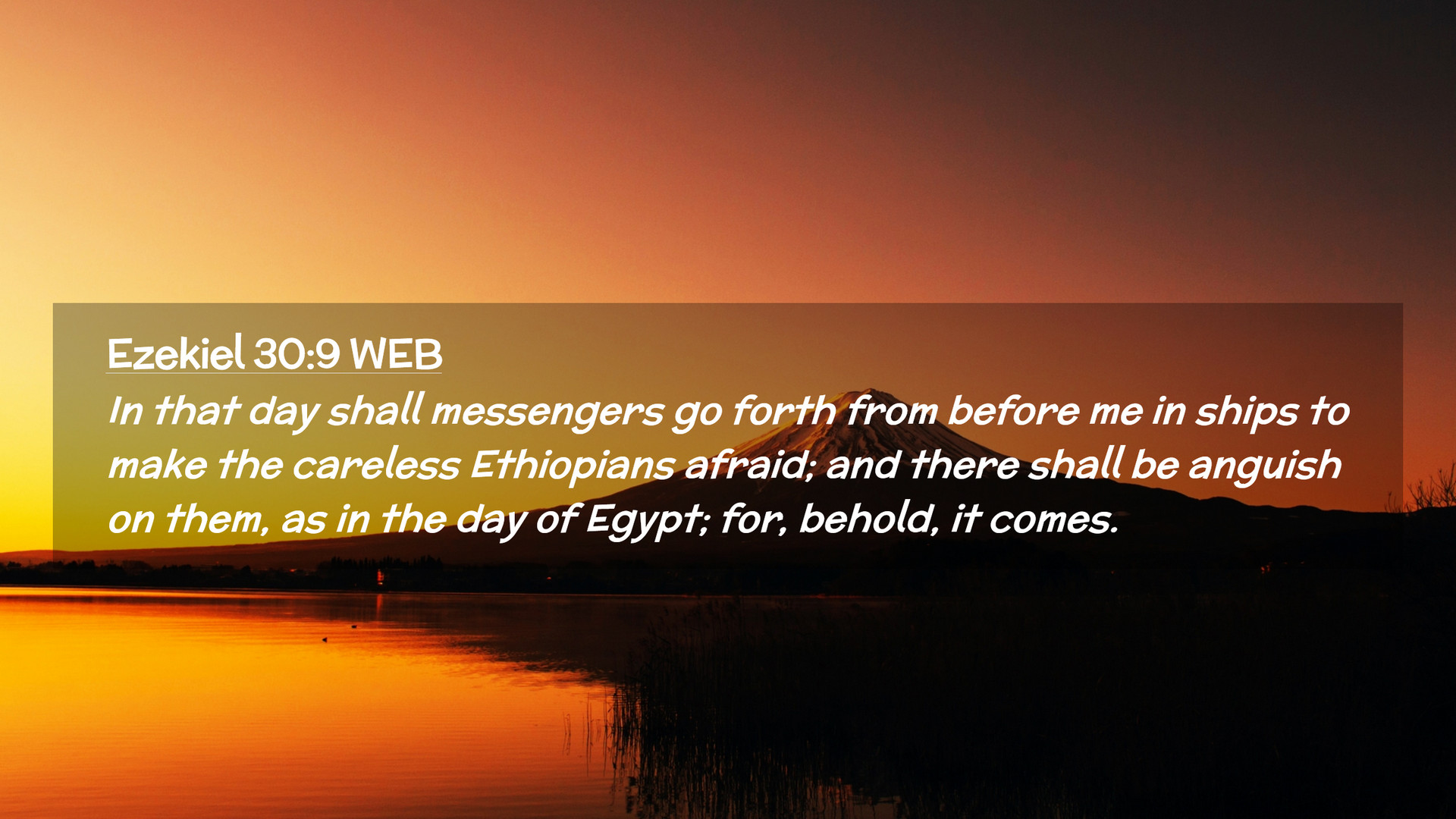 Ezekiel 30:9 WEB

In that day shall messengers go forth from before me in ships to make the careless Ethiopians afraid; and there shall be anguish on them, as in the day of Egypt; for, behold, it comes.